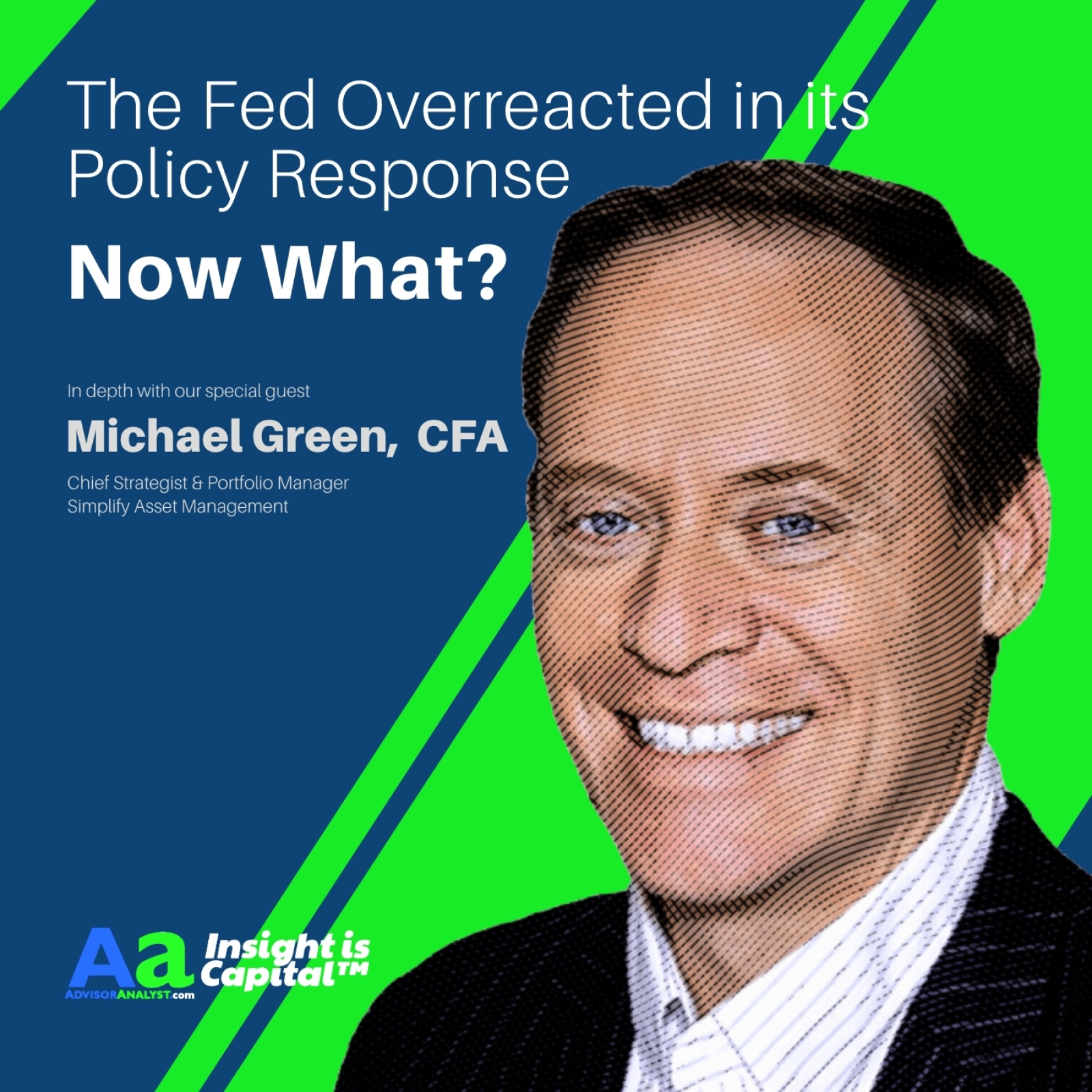 The Fed Overreacted in its Policy Response

Now What?

In depth with our special guest

Michael Green, CFA

Chief Strategist & Portfolio Manager
Simplify Asset Management

Aa
ADVISORANALYST.com

Insight is Capital™